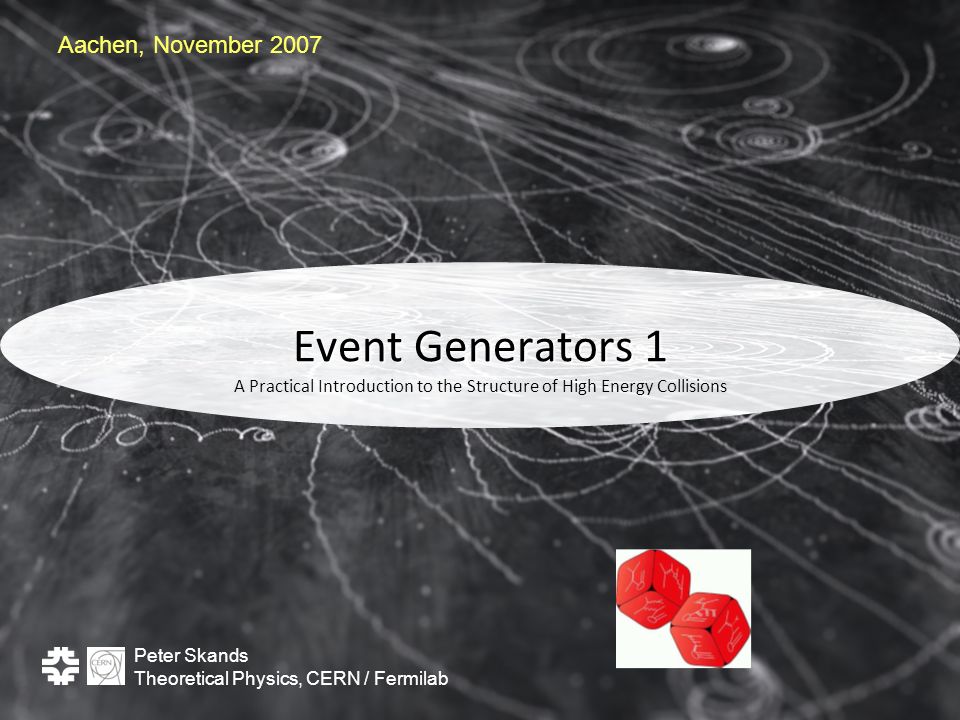 Aachen, November 2007

Event Generators 1

A Practical Introduction to the Structure of High Energy Collisions

CERN

Peter Skands
Theoretical Physics, CERN / Fermilab